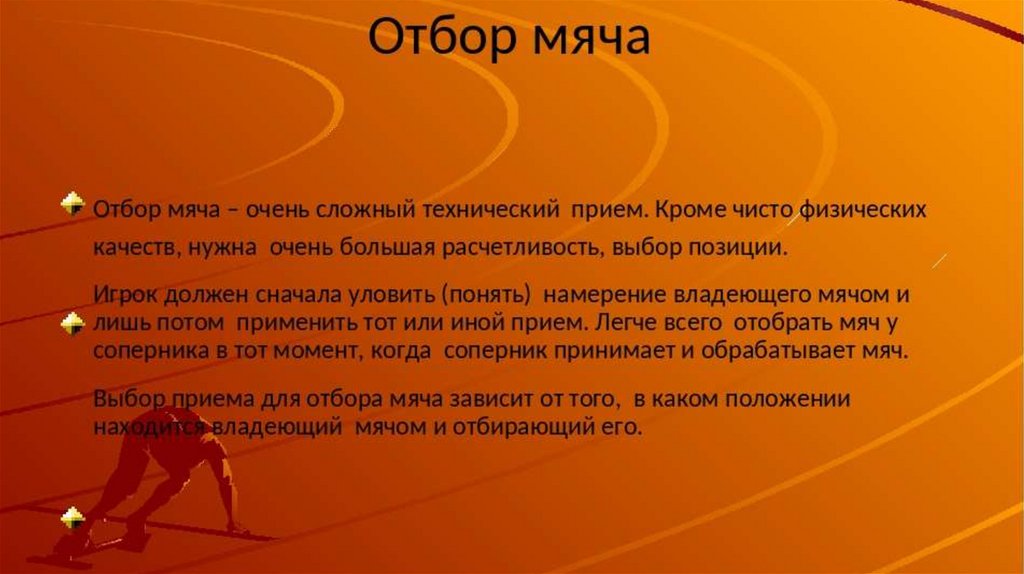 Отбор мяча

Отбор мяча – очень сложный технический прием. Кроме чисто физических качеств, нужна очень большая расчетливость, выбор позиции.

Игрок должен сначала уловить (понять) намерение владеющего мячом и лишь потом применить тот или иной прием. Легче всего отобрать мяч у соперника в тот момент, когда соперник принимает и обрабатывает мяч.

Выбор приема для отбора мяча зависит от того, в каком положении находится владеющий мячом и отбирающий его.